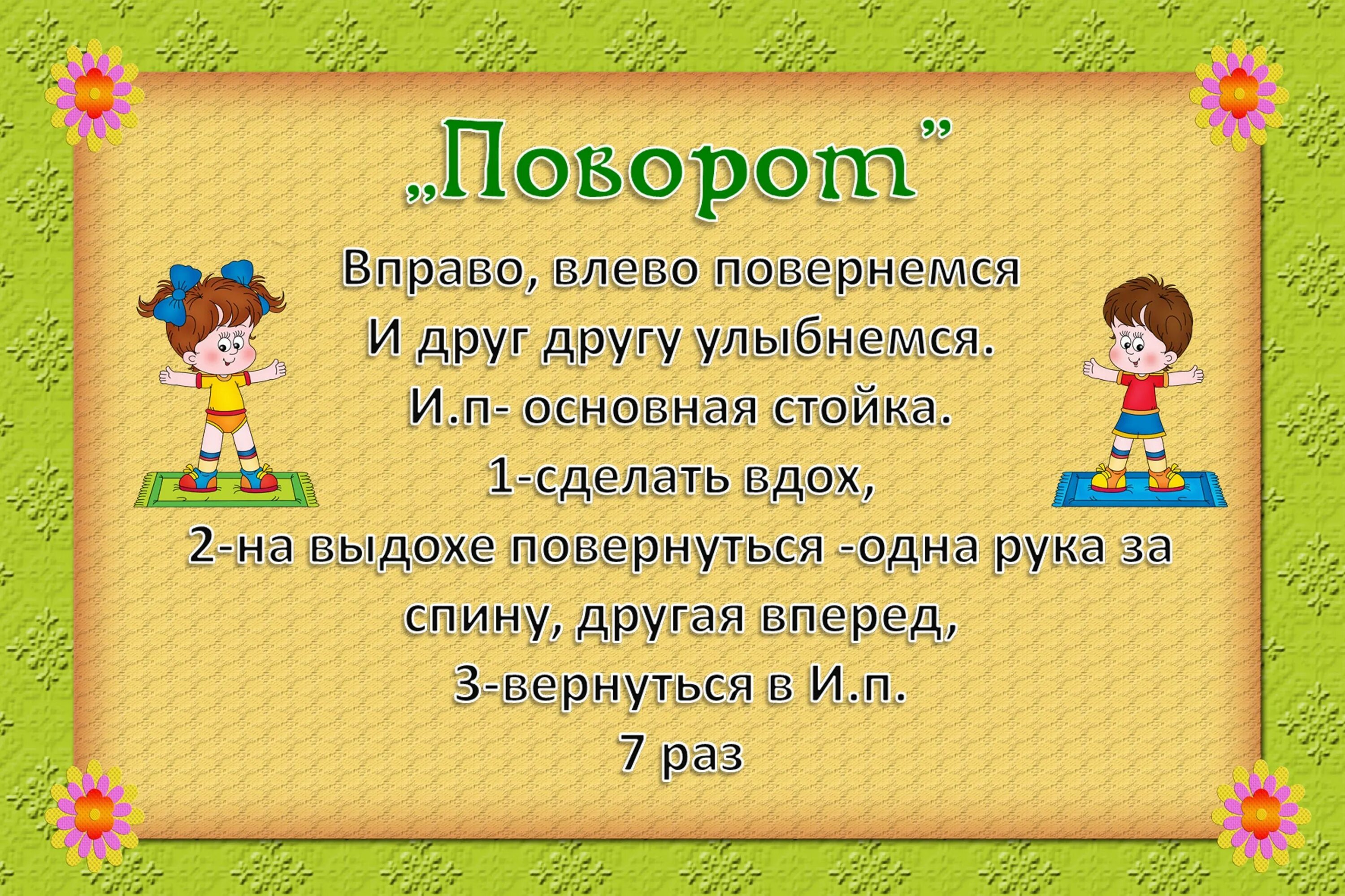 „Поворот”

Вправо, влево повернемся
И друг другу улыбнемся.
И.п- основная стойка.
1-сделать вдох,
2-на выдохе повернуться -одна рука за спину, другая вперед,
3-вернуться в И.п.
7 раз